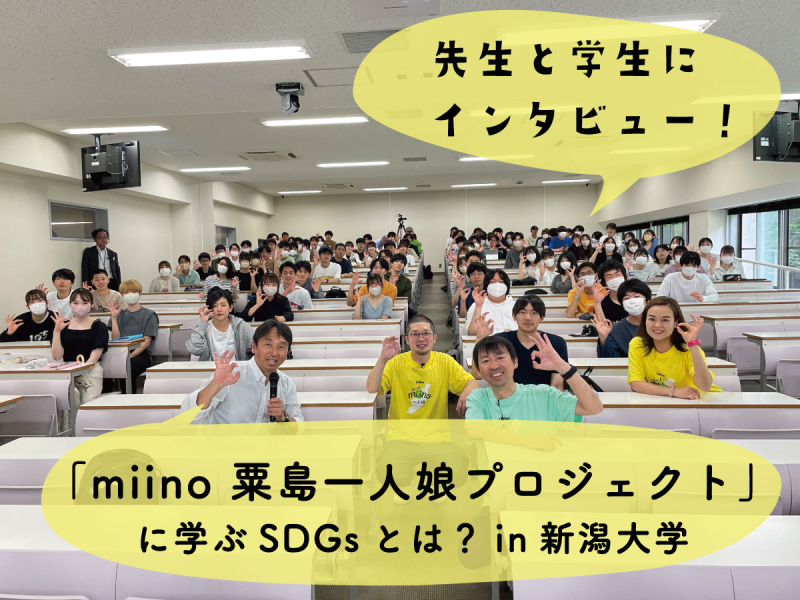 先生と学生に
インタビュー！

「miino 粟島一人娘プロジェクト」
に学ぶSDGsとは？ in 新潟大学